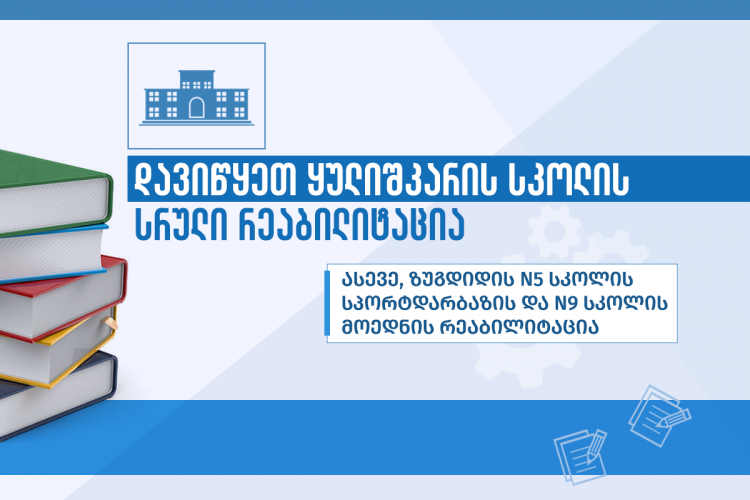 დავიწყეთ ყულიშკარის სკოლის სრული რეაბილიტაცია

ასევე, ზუგდიდის N5 სკოლის სპორტდარბაზის და N9 სკოლის მოედნის რეაბილიტაცია